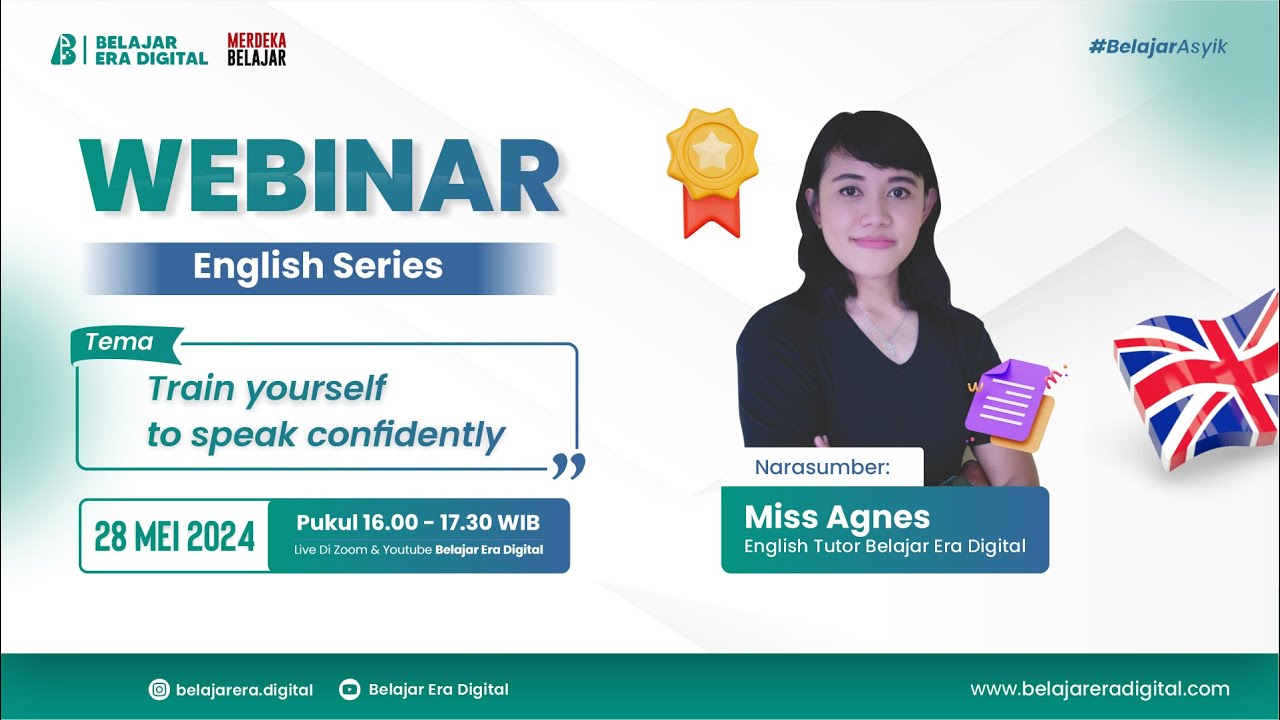 BELAJAR ERA DIGITAL

MERDEKA BELAJAR

#BelajarAsyik

WEBINAR

English Series

Tema

Train yourself to speak confidently

28 MEI 2024

Pukul 16.00 - 17.30 WIB

Live Di Zoom & Youtube Belajar Era Digital

Narasumber:

Miss Agnes

English Tutor Belajar Era Digital

belajarera.digital

Belajar Era Digital

www.belajareradigital.com